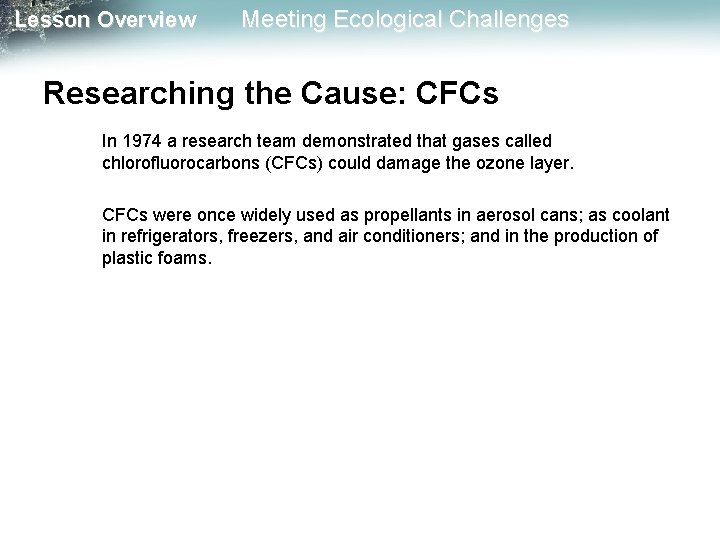 Lesson Overview Meeting Ecological Challenges

Researching the Cause: CFCs

In 1974 a research team demonstrated that gases called chlorofluorocarbons (CFCs) could damage the ozone layer.

CFCs were once widely used as propellants in aerosol cans; as coolant in refrigerators, freezers, and air conditioners; and in the production of plastic foams.